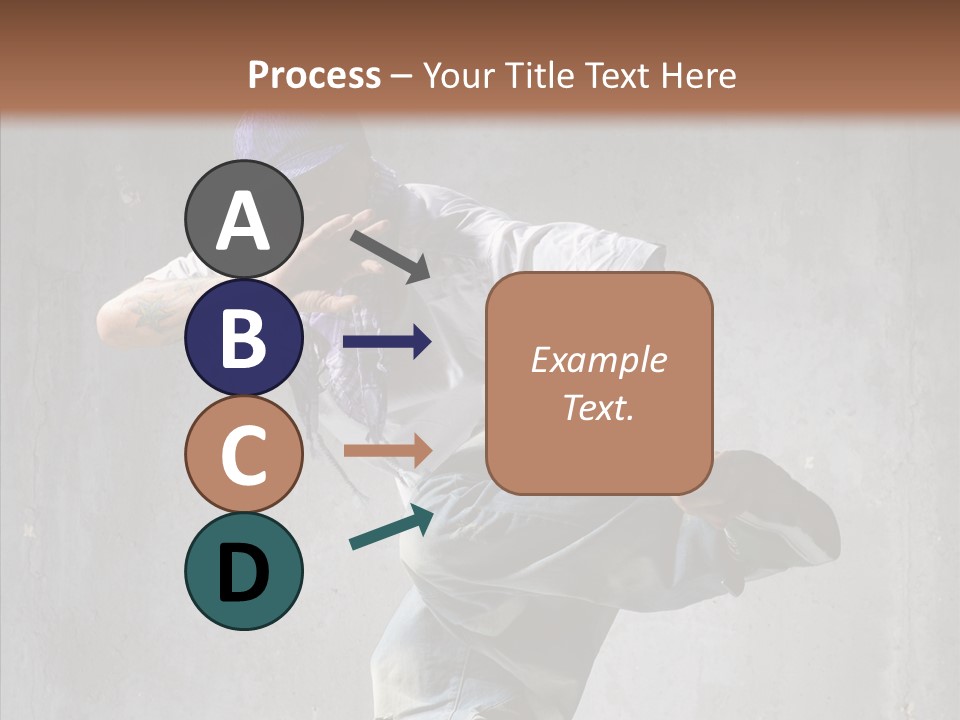 Process – Your Title Text Here

A

B

C

D

Example Text.